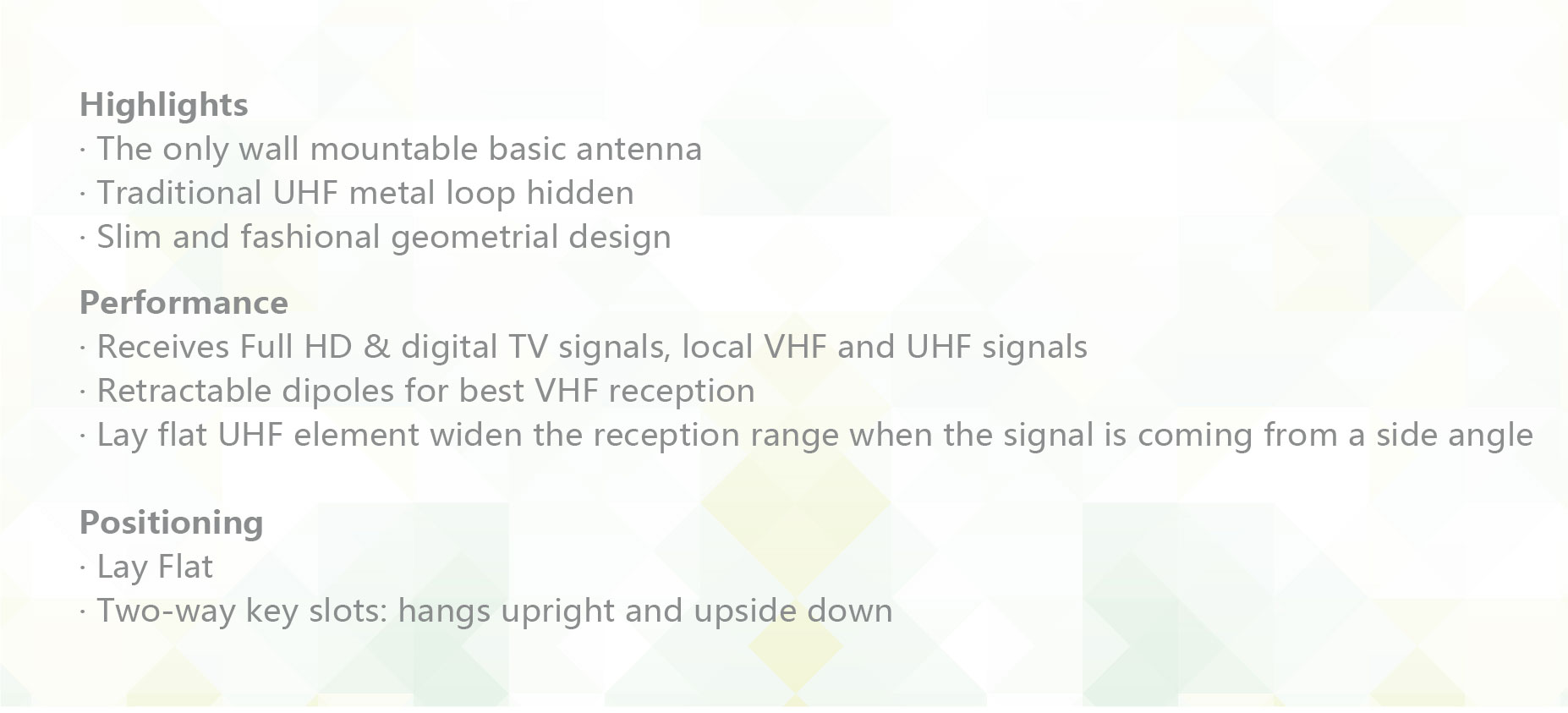 Highlights
· The only wall mountable basic antenna
· Traditional UHF metal loop hidden
· Slim and fashional geometrial design

Performance
· Receives Full HD & digital TV signals, local VHF and UHF signals
· Retractable dipoles for best VHF reception
· Lay flat UHF element widen the reception range when the signal is coming from a side angle

Positioning
· Lay Flat
· Two-way key slots: hangs upright and upside down